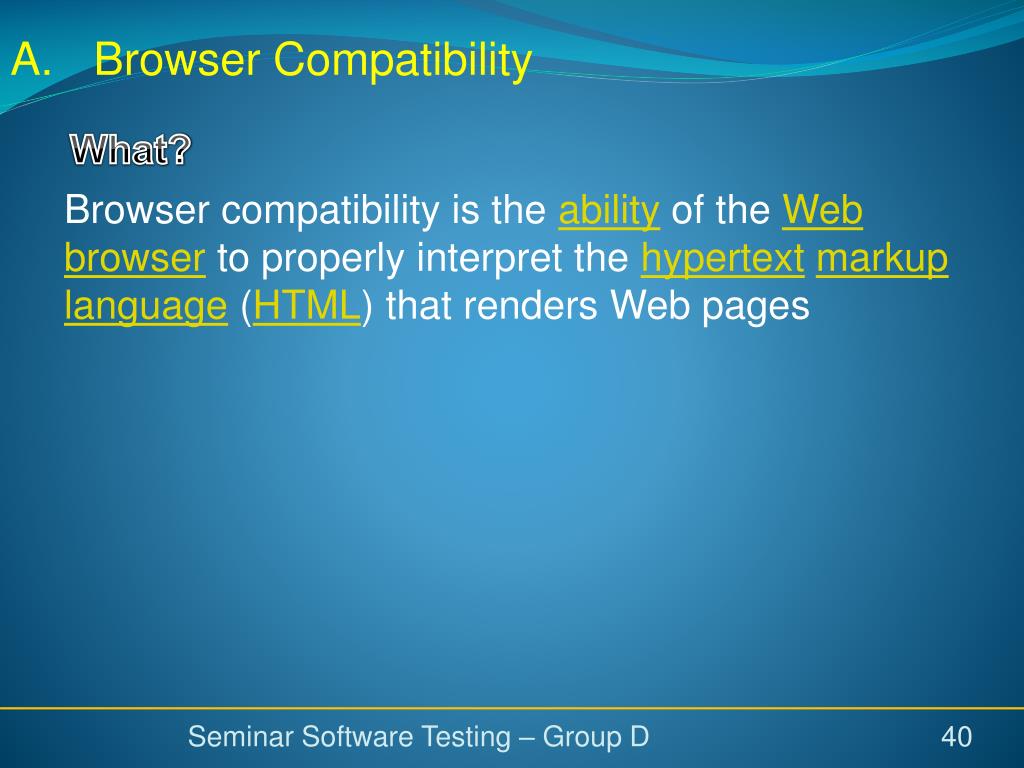 A. Browser Compatibility

What?

Browser compatibility is the ability of the Web browser to properly interpret the hypertext markup language (HTML) that renders Web pages

Seminar Software Testing – Group D

40